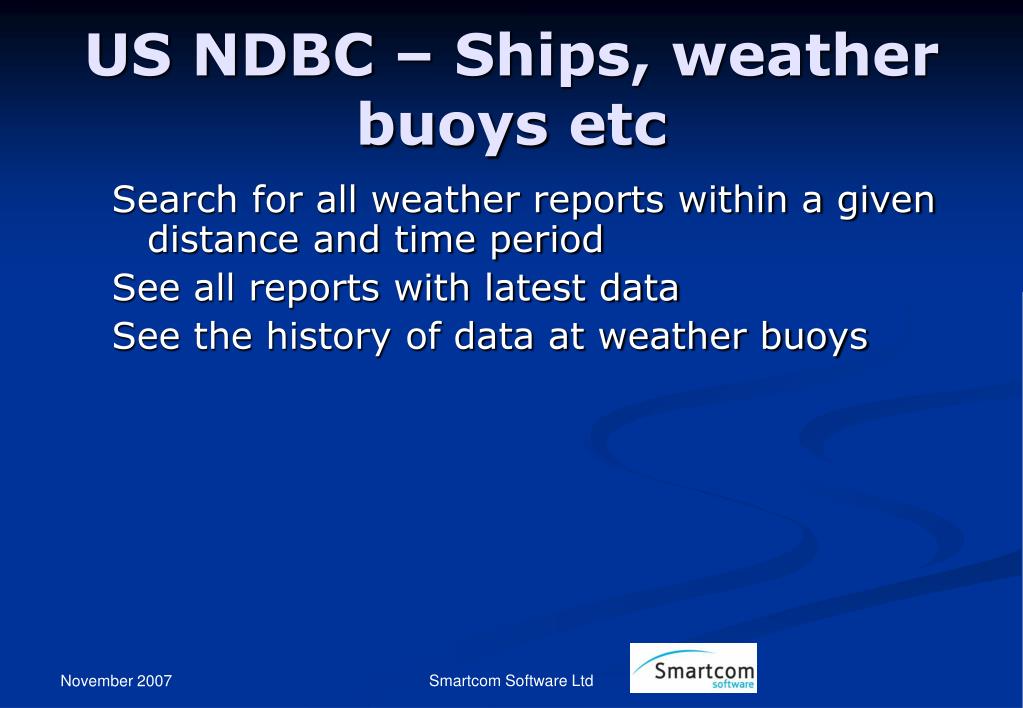 US NDBC – Ships, weather buoys etc

Search for all weather reports within a given distance and time period

See all reports with latest data

See the history of data at weather buoys

November 2007

Smartcom Software Ltd

Smartcom software